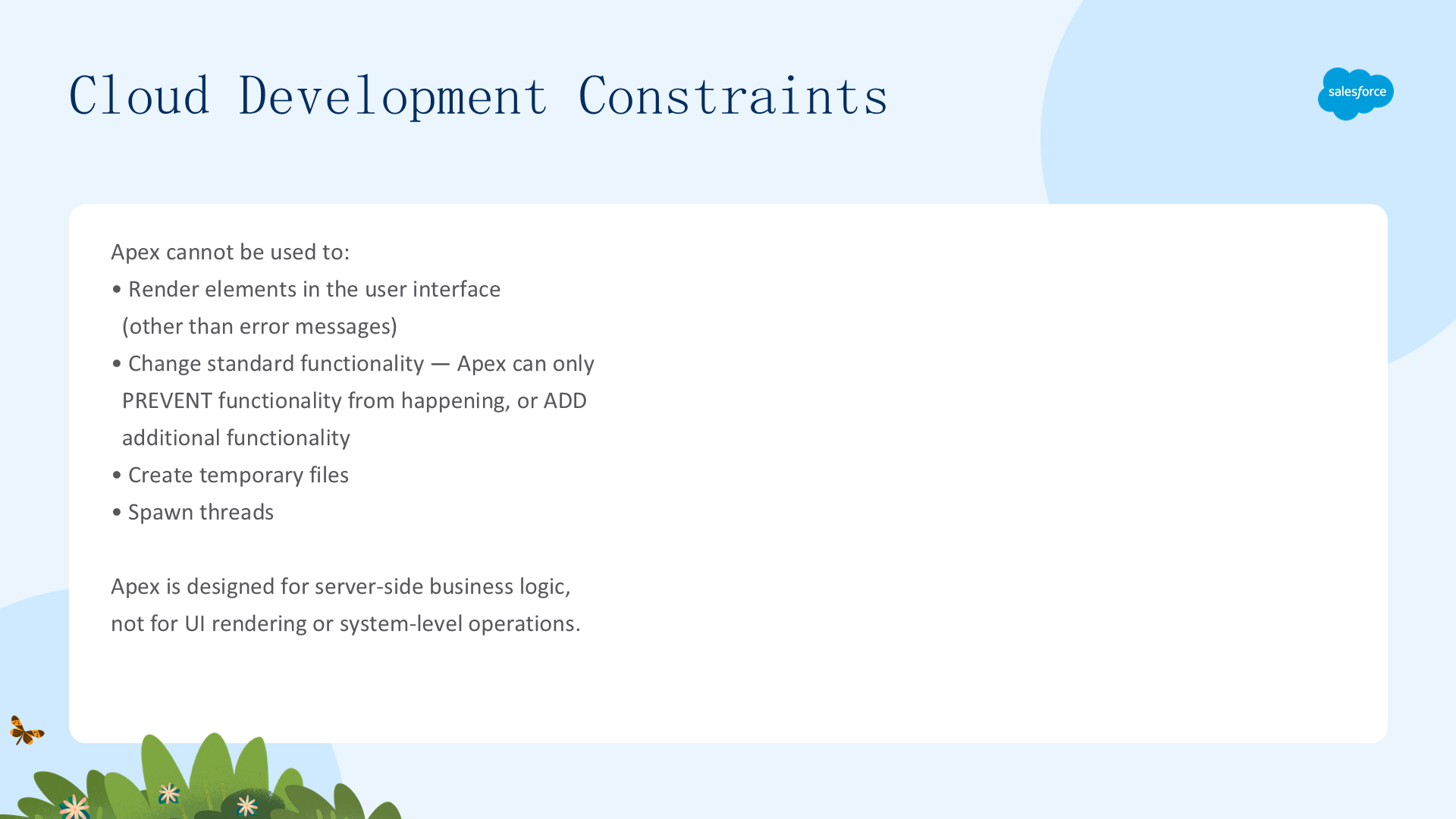 Cloud Development Constraints

salesforce

Apex cannot be used to:

• Render elements in the user interface (other than error messages)

• Change standard functionality — Apex can only PREVENT functionality from happening, or ADD additional functionality

• Create temporary files

• Spawn threads

Apex is designed for server-side business logic, not for UI rendering or system-level operations.